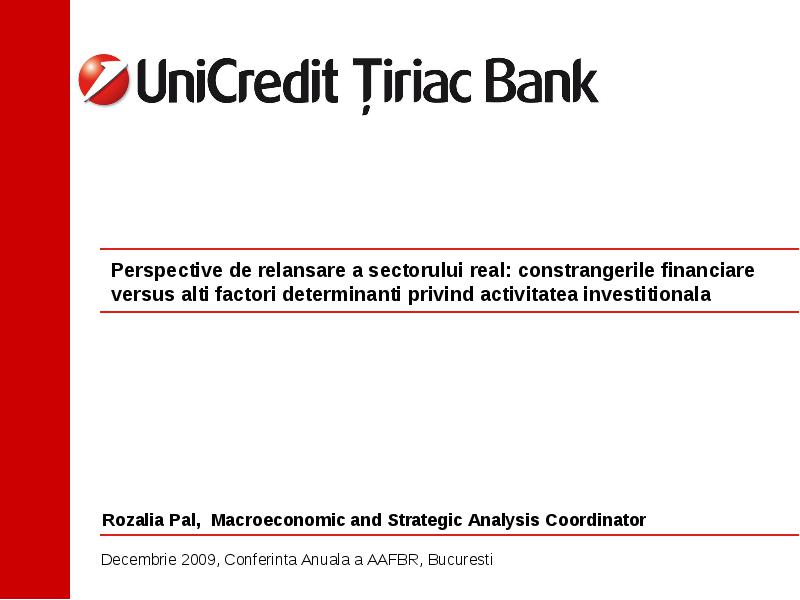 UniCredit Țiriac Bank

Perspective de relansare a sectorului real: constrangerile financiare versus alti factori determinanti privind activitatea investitionala

Rozalia Pal, Macroeconomic and Strategic Analysis Coordinator

Decembrie 2009, Conferinta Anuala a AAFBR, Bucuresti